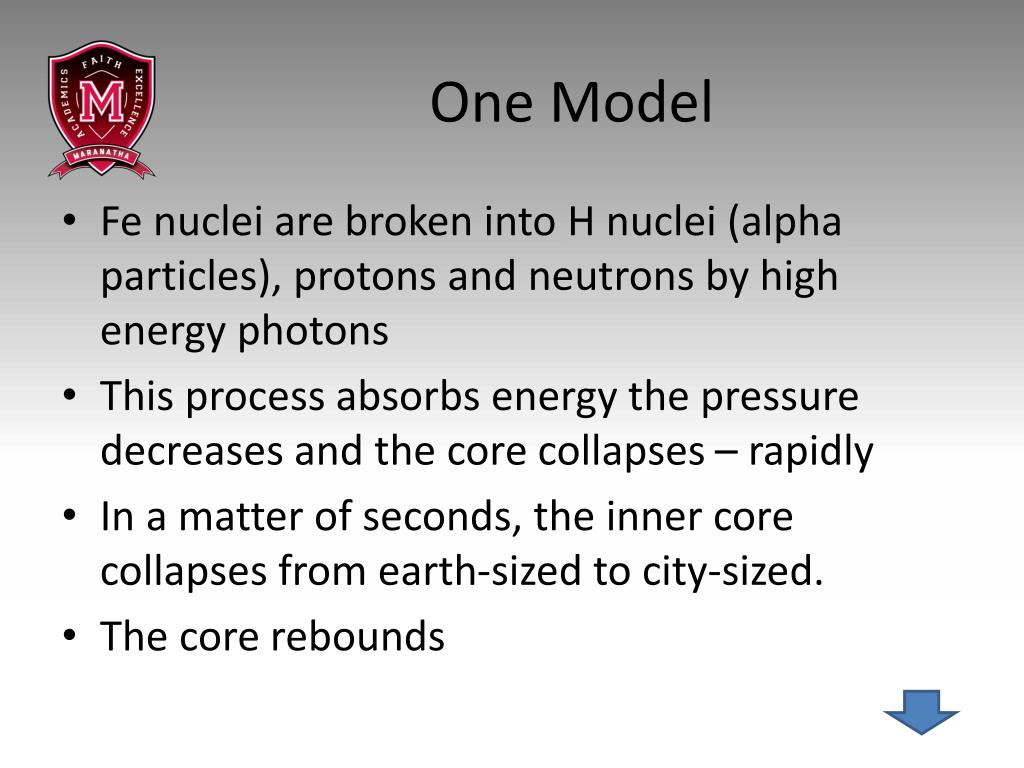 ACADEMICS FAITH EXCELLENCE
M
MARANATHA

One Model

• Fe nuclei are broken into H nuclei (alpha particles), protons and neutrons by high energy photons
• This process absorbs energy the pressure decreases and the core collapses – rapidly
• In a matter of seconds, the inner core collapses from earth-sized to city-sized.
• The core rebounds